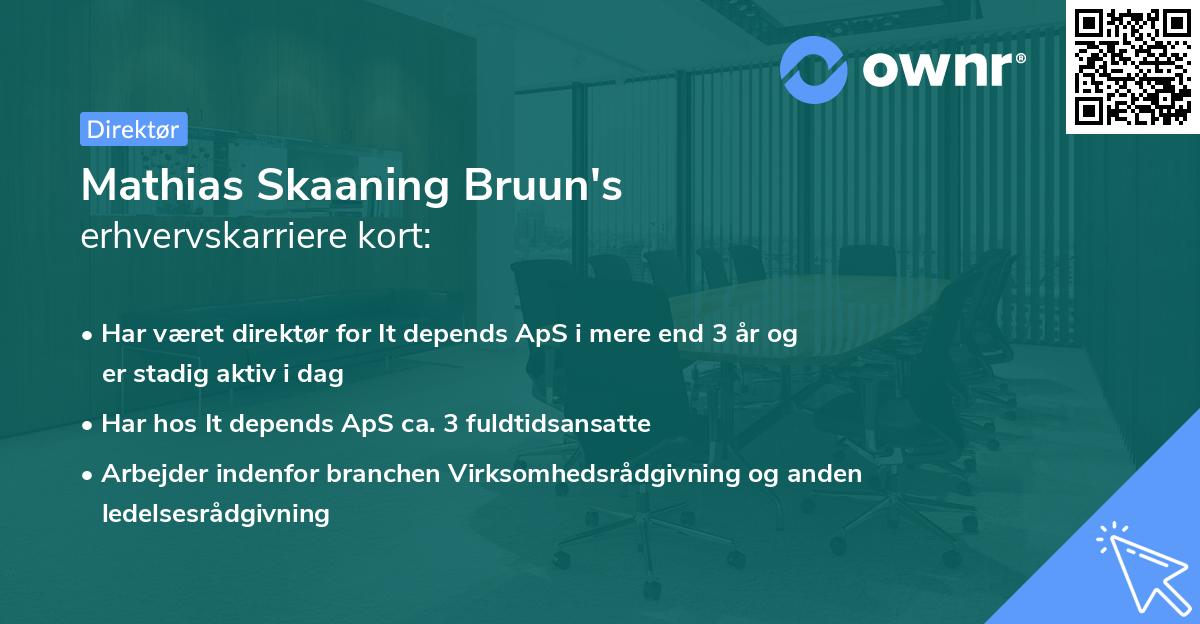 ownr®

Direktør

Mathias Skaaning Bruun's
erhvervskarriere kort:

• Har været direktør for It depends ApS i mere end 3 år og er stadig aktiv i dag
• Har hos It depends ApS ca. 3 fuldtidsansatte
• Arbejder indenfor branchen Virksomhedsrådgivning og anden ledelsesrådgivning